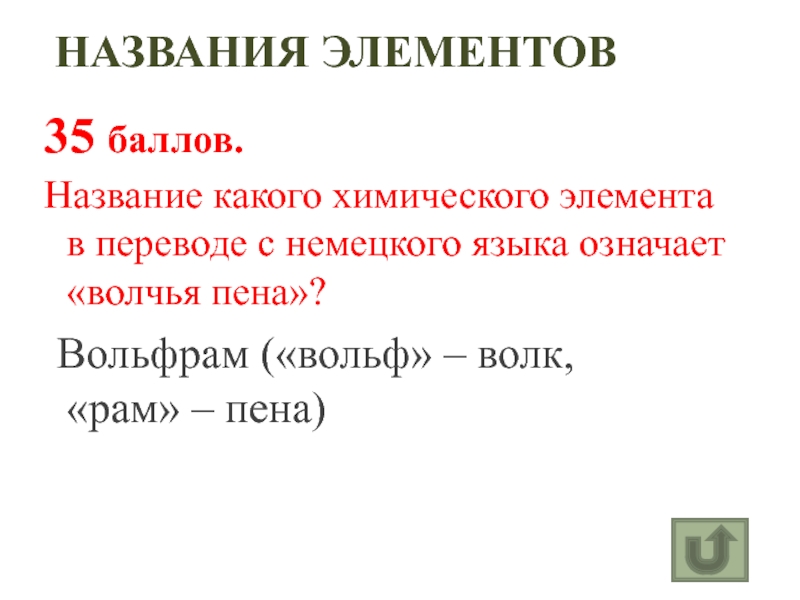 НАЗВАНИЯ ЭЛЕМЕНТОВ

35 баллов.

Название какого химического элемента в переводе с немецкого языка означает «волчья пена»?

Вольфрам («вольф» – волк, «рам» – пена)